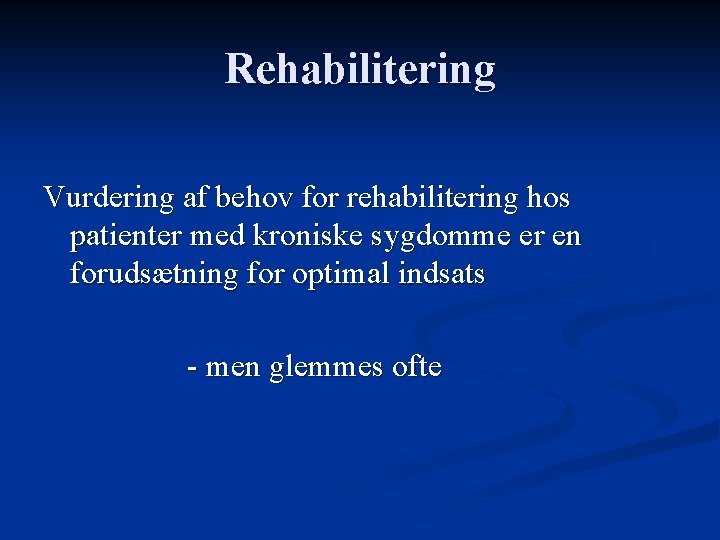 Rehabilitering

Vurdering af behov for rehabilitering hos patienter med kroniske sygdomme er en forudsætning for optimal indsats

- men glemmes ofte